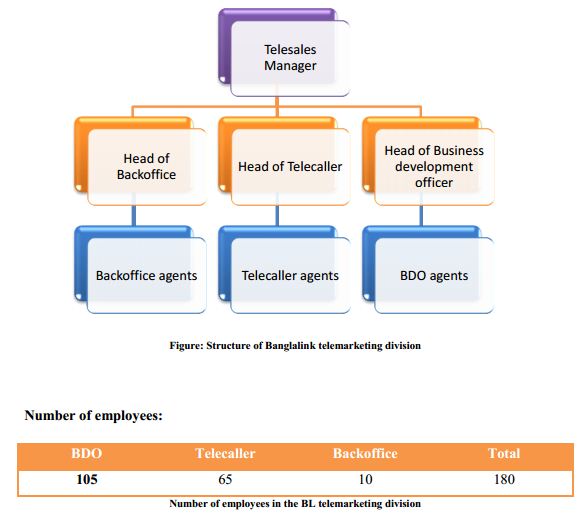 Telesales Manager

Head of Backoffice

Head of Telecaller

Head of Business development officer

Backoffice agents

Telecaller agents

BDO agents

Figure: Structure of Banglalink telemarketing division

Number of employees:

| BDO | Telecaller | Backoffice | Total |
|---|---|---|---|
| 105 | 65 | 10 | 180 |

Number of employees in the BL telemarketing division